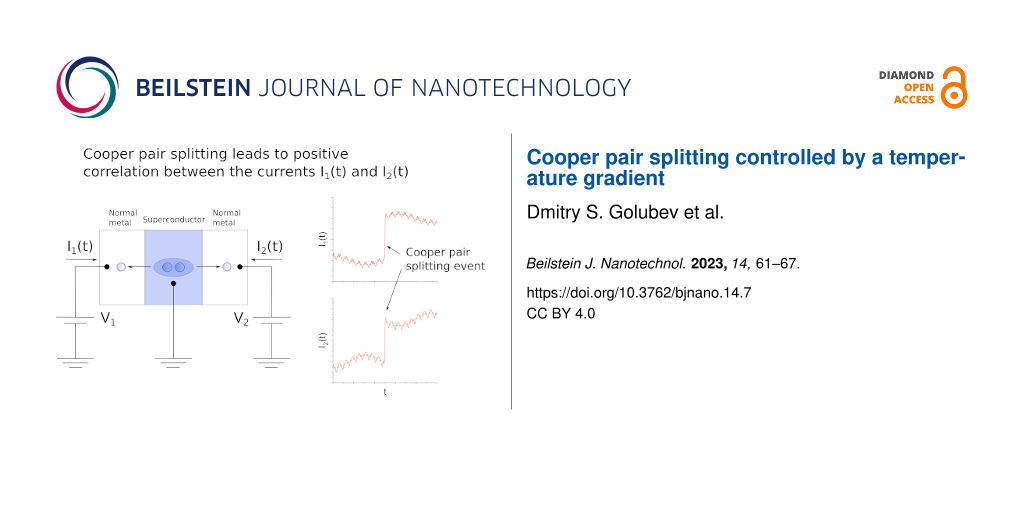 BEILSTEIN JOURNAL OF NANOTECHNOLOGY

DIAMOND OPEN ACCESS

Cooper pair splitting leads to positive correlation between the currents $I_1(t)$ and $I_2(t)$

Normal metal

Superconductor

Normal metal

$I_1(t)$

$I_2(t)$

$V_1$

$V_2$

$I_1(t)$

Cooper pair splitting event

$I_2(t)$

t

Cooper pair splitting controlled by a temperature gradient

Dmitry S. Golubev et al.

Beilstein J. Nanotechnol. 2023, 14, 61–67.

https://doi.org/10.3762/bjnano.14.7

CC BY 4.0